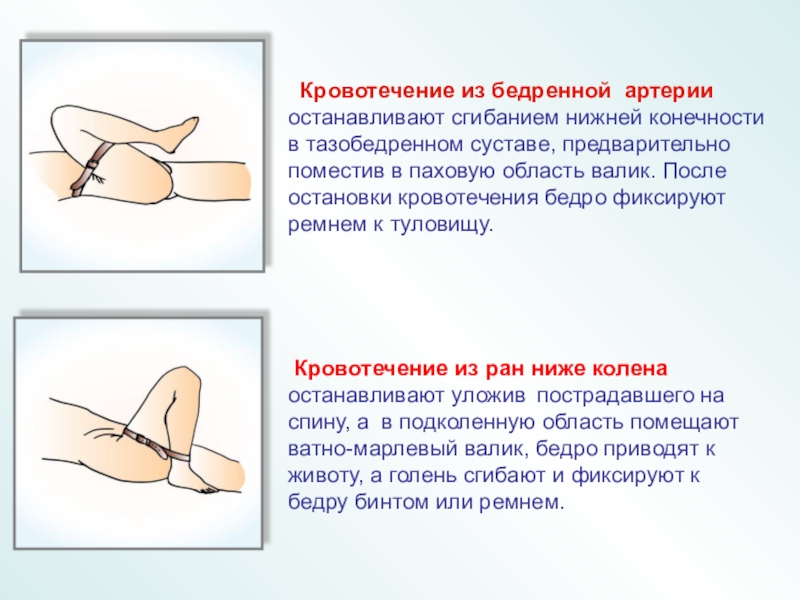 Кровотечение из бедренной артерии останавливают сгибанием нижней конечности в тазобедренном суставе, предварительно поместив в паховую область валик. После остановки кровотечения бедро фиксируют ремнем к туловищу.

Кровотечение из ран ниже колена останавливают уложив пострадавшего на спину, а в подколенную область помещают ватно-марлевый валик, бедро приводят к животу, а голень сгибают и фиксируют к бедру бинтом или ремнем.